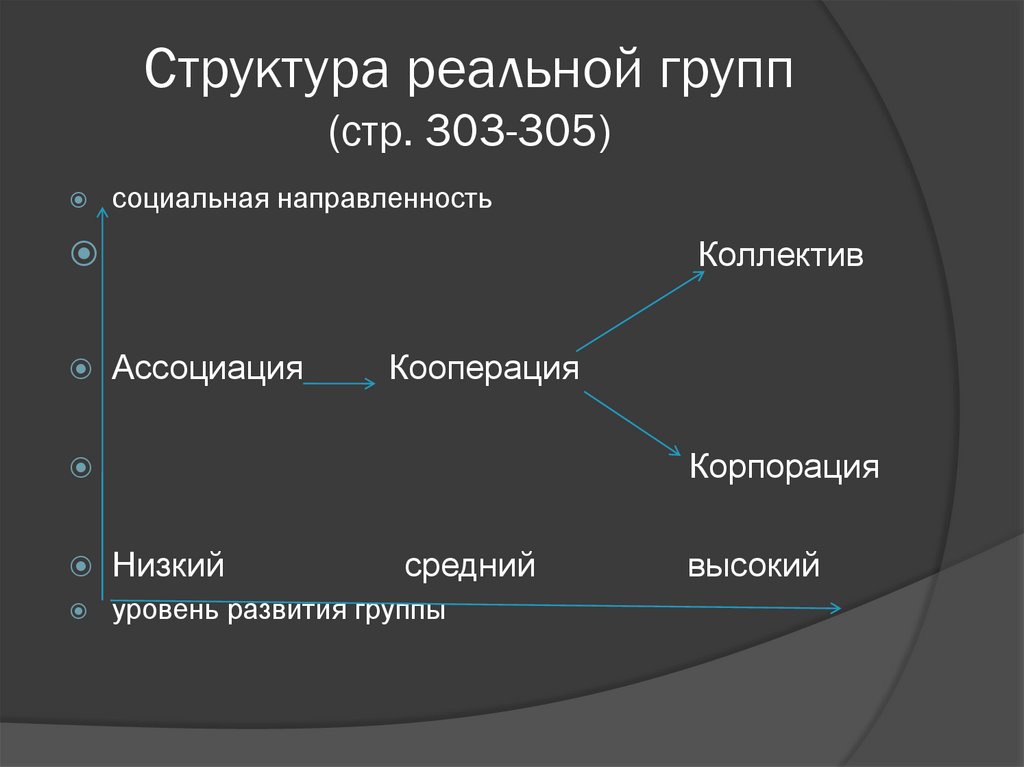 Структура реальной групп
(стр. 303-305)

социальная направленность

Коллектив

Ассоциация Кооперация

Корпорация

Низкий средний высокий

уровень развития группы